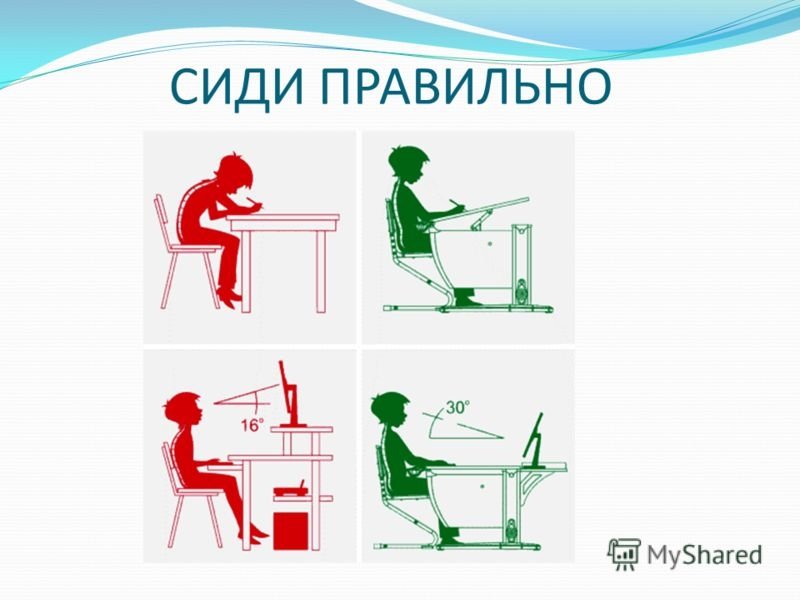 СИДИ ПРАВИЛЬНО

16°

30°

MyShared